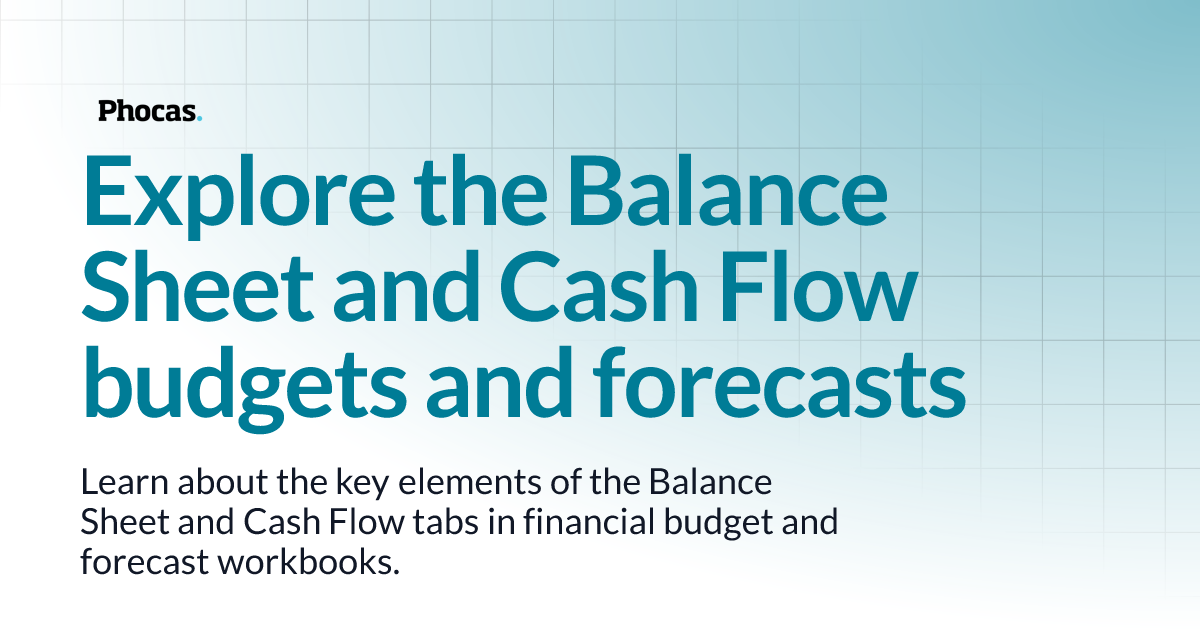 Phocas.

Explore the Balance Sheet and Cash Flow budgets and forecasts

Learn about the key elements of the Balance Sheet and Cash Flow tabs in financial budget and forecast workbooks.